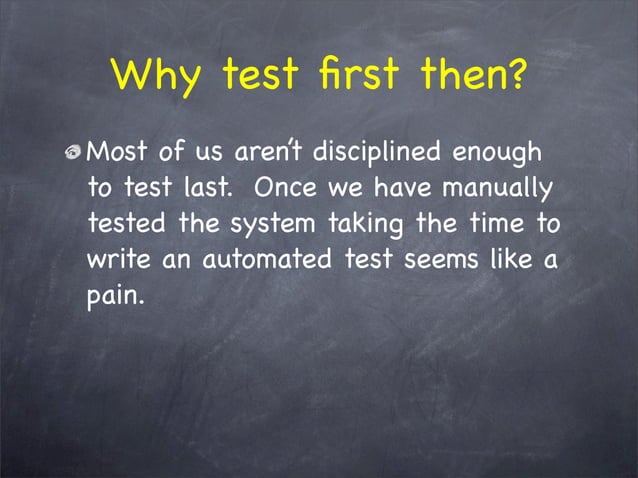 Why test first then?

Most of us aren't disciplined enough to test last. Once we have manually tested the system taking the time to write an automated test seems like a pain.